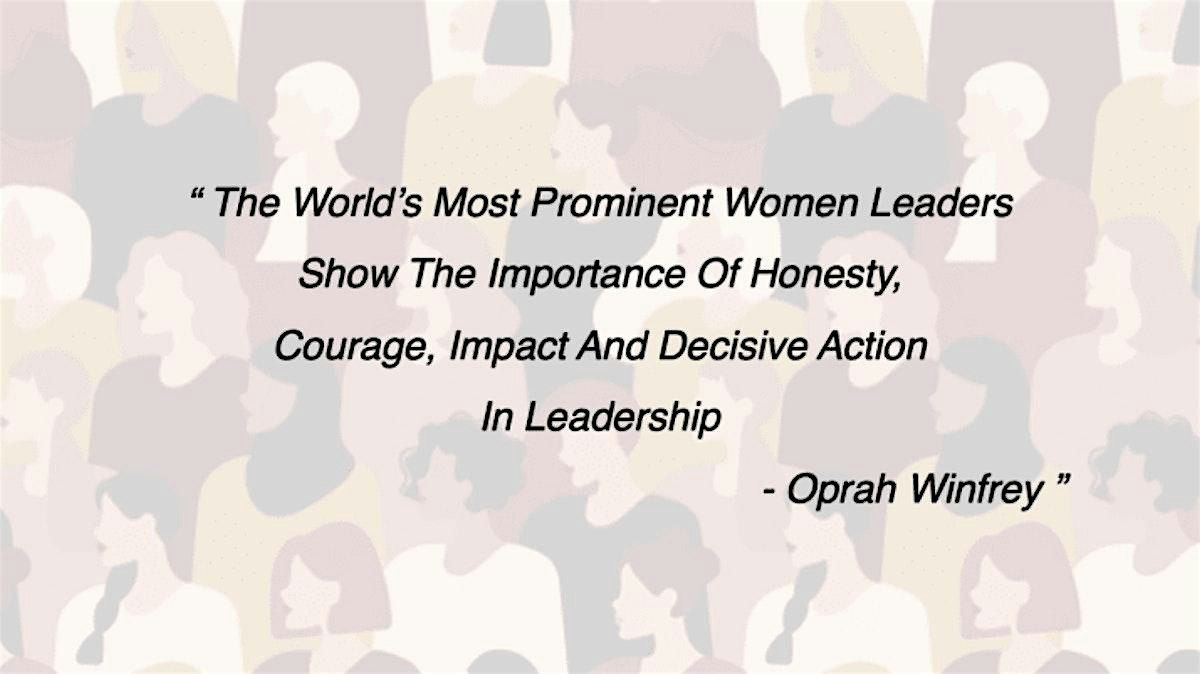 " The World's Most Prominent Women Leaders Show The Importance Of Honesty, Courage, Impact And Decisive Action In Leadership

- Oprah Winfrey "